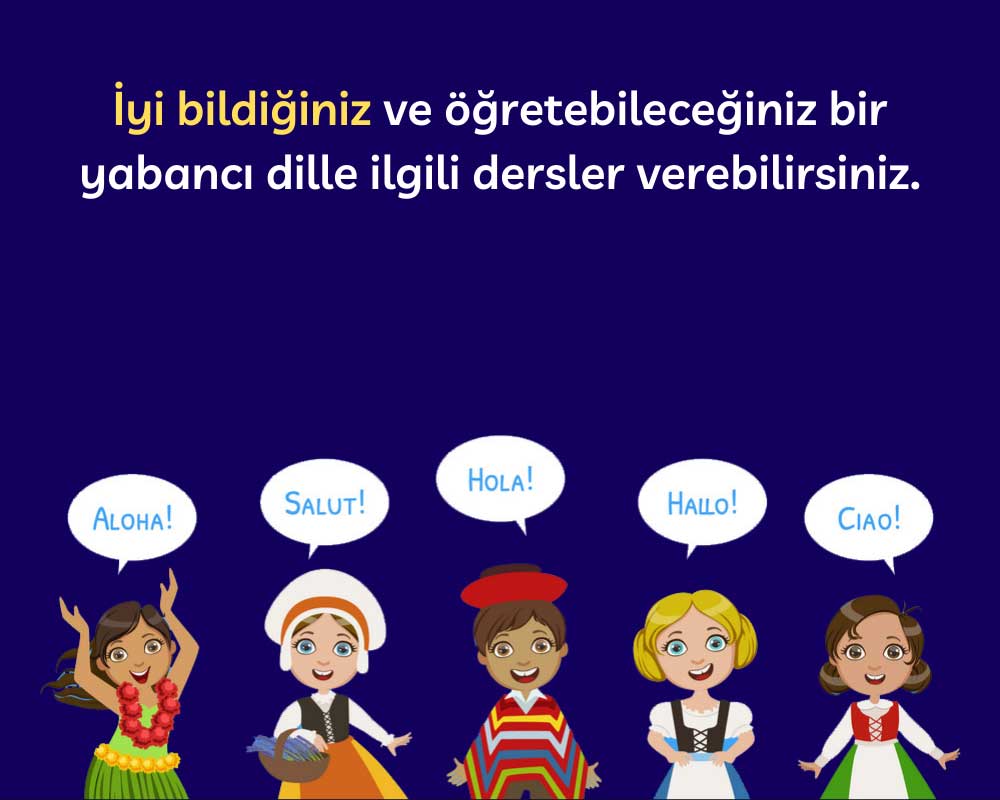 İyi bildiğiniz ve öğretebileceğiniz bir yabancı dille ilgili dersler verebilirsiniz.

ALOHA!

SALUT!

HOLA!

HALLO!

CIAO!